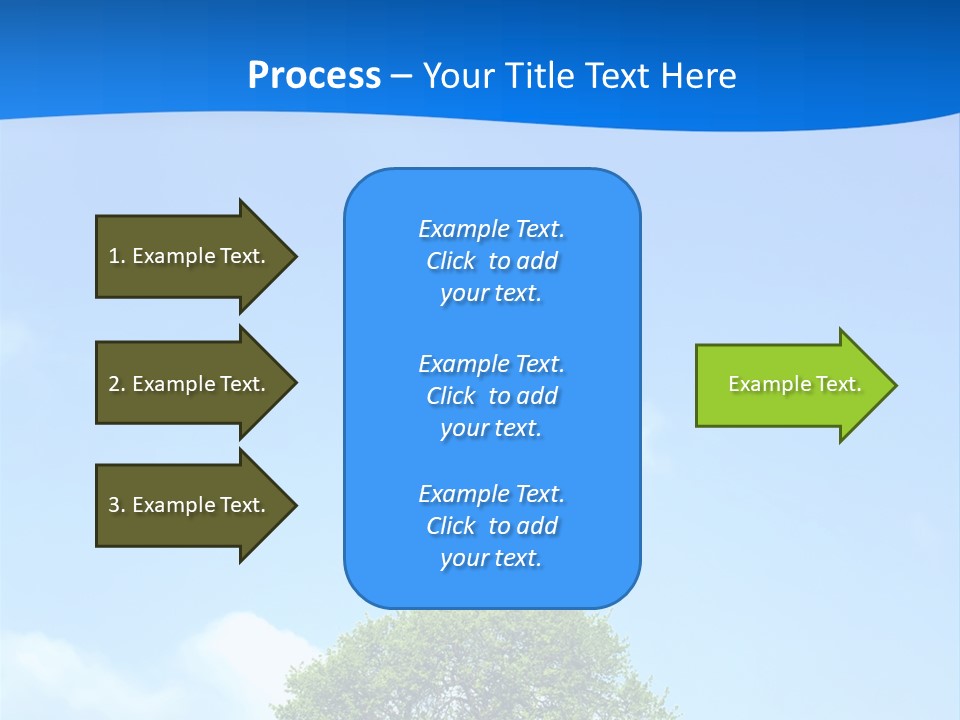 Process – Your Title Text Here

1. Example Text.

2. Example Text.

3. Example Text.

Example Text. Click to add your text.

Example Text. Click to add your text.

Example Text. Click to add your text.

Example Text.